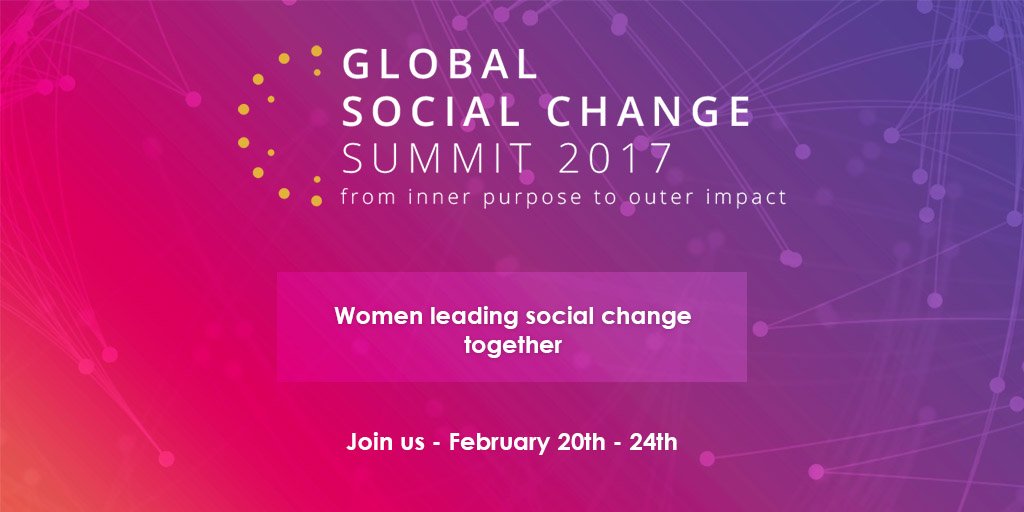 GLOBAL
SOCIAL CHANGE
SUMMIT 2017
from inner purpose to outer impact

Women leading social change together

Join us - February 20th - 24th